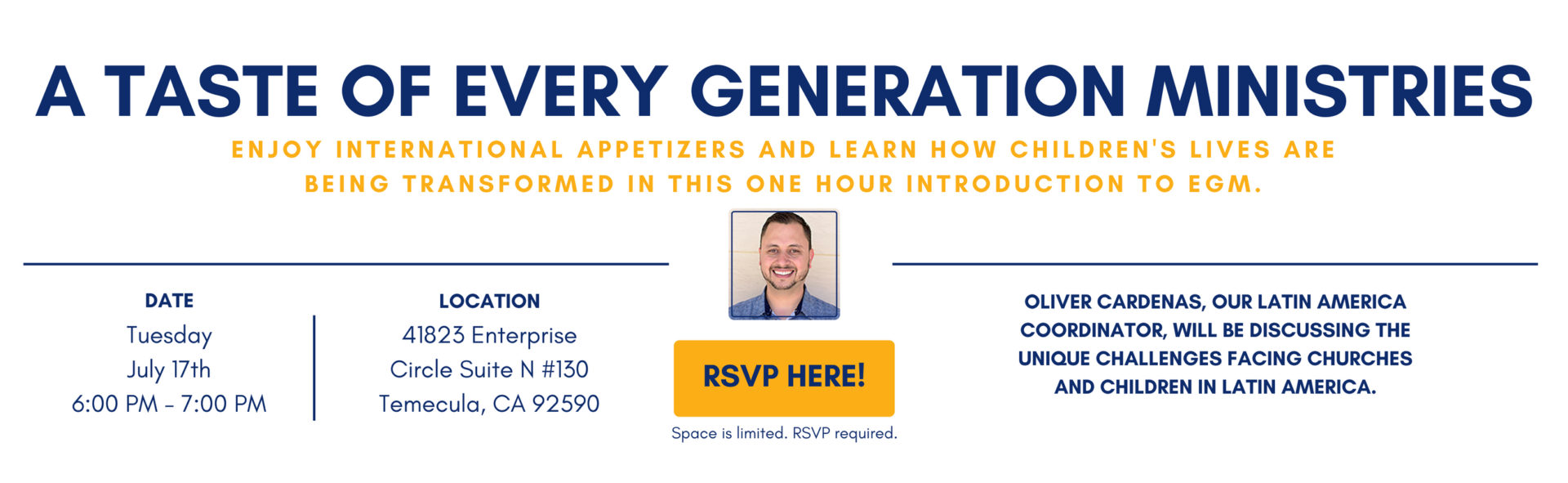 A TASTE OF EVERY GENERATION MINISTRIES

ENJOY INTERNATIONAL APPETIZERS AND LEARN HOW CHILDREN'S LIVES ARE BEING TRANSFORMED IN THIS ONE HOUR INTRODUCTION TO EGM.

DATE
Tuesday
July 17th
6:00 PM - 7:00 PM

LOCATION
41823 Enterprise
Circle Suite N #130
Temecula, CA 92590

RSVP HERE!

Space is limited. RSVP required.

OLIVER CARDENAS, OUR LATIN AMERICA COORDINATOR, WILL BE DISCUSSING THE UNIQUE CHALLENGES FACING CHURCHES AND CHILDREN IN LATIN AMERICA.